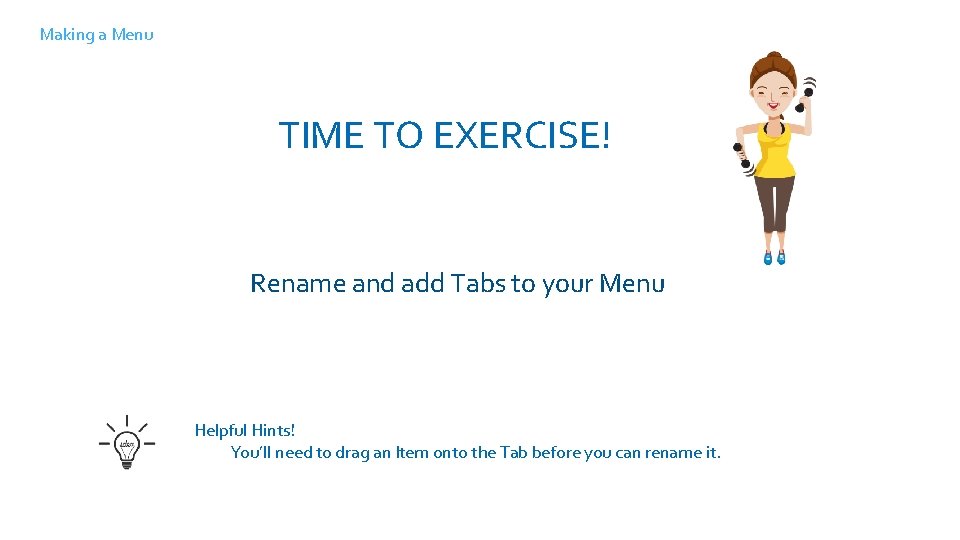 Making a Menu

TIME TO EXERCISE!

Rename and add Tabs to your Menu

idea

Helpful Hints!

You'll need to drag an Item onto the Tab before you can rename it.